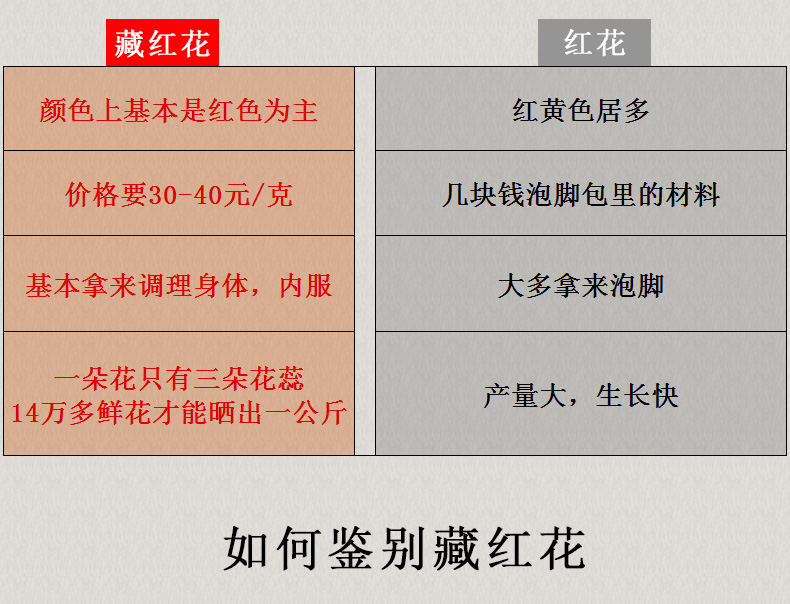 | 藏红花 | 红花 |
|---|---|
| 颜色上基本是红色为主 | 红黄色居多 |
| 价格要30-40元/克 | 几块钱泡脚包里的材料 |
| 基本拿来调理身体，内服 | 大多拿来泡脚 |
| 一朵花只有三朵花蕊 14万多鲜花才能晒出一公斤 | 产量大，生长快 |

如何鉴别藏红花